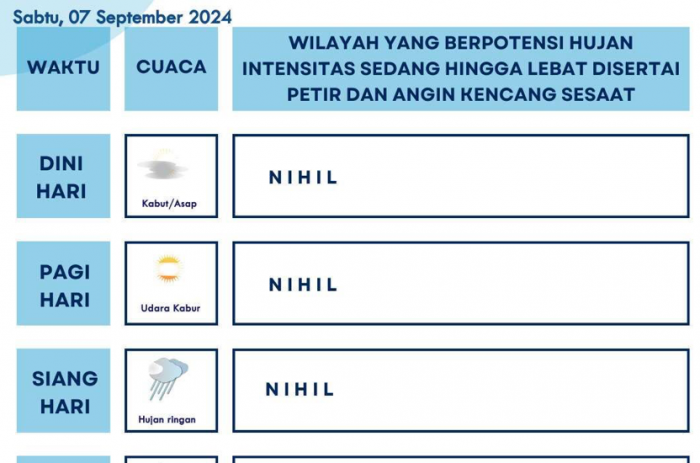 Sabtu, 07 September 2024

| WAKTU | CUACA | WILAYAH YANG BERPOTENSI HUJAN INTENSITAS SEDANG HINGGA LEBAT DISERTAI PETIR DAN ANGIN KENCANG SESAAT |
|---|---|---|
| DINI HARI | Kabut/Asap | NIHIL |
| PAGI HARI | Udara Kabur | NIHIL |
| SIANG HARI | Hujan ringan | NIHIL |